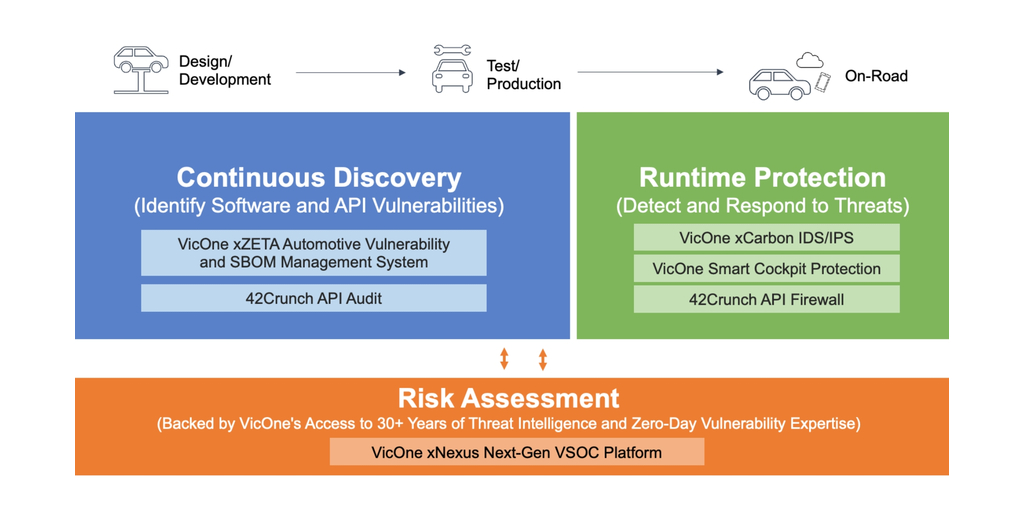 Design/ Development

Test/ Production

On-Road

Continuous Discovery
(Identify Software and API Vulnerabilities)

VicOne xZETA Automotive Vulnerability and SBOM Management System

42Crunch API Audit

Runtime Protection
(Detect and Respond to Threats)

VicOne xCarbon IDS/IPS

VicOne Smart Cockpit Protection

42Crunch API Firewall

Risk Assessment
(Backed by VicOne's Access to 30+ Years of Threat Intelligence and Zero-Day Vulnerability Expertise)

VicOne xNexus Next-Gen VSOC Platform